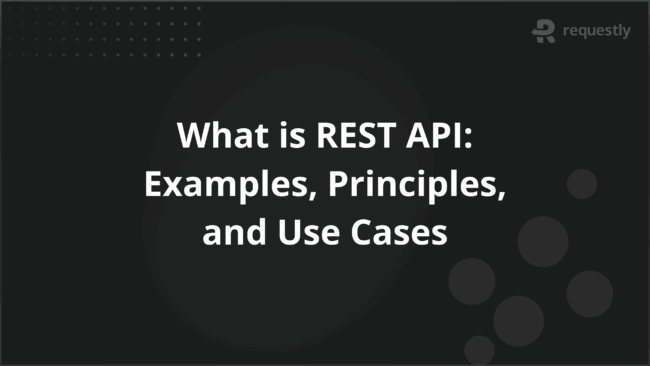 requestly

What is REST API: Examples, Principles, and Use Cases